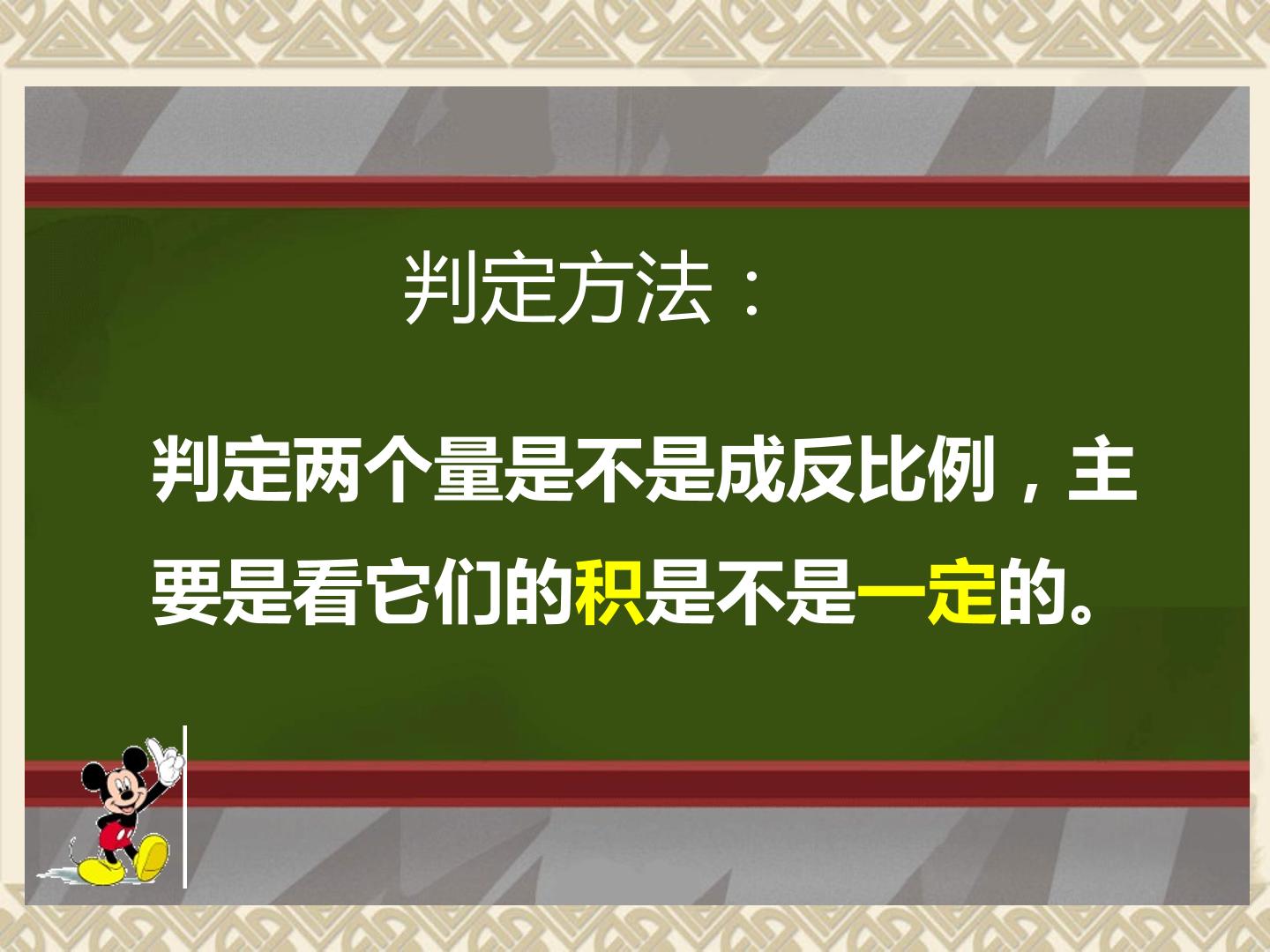 判定方法：

判定两个量是不是成反比例，主要是看它们的积是不是一定的。